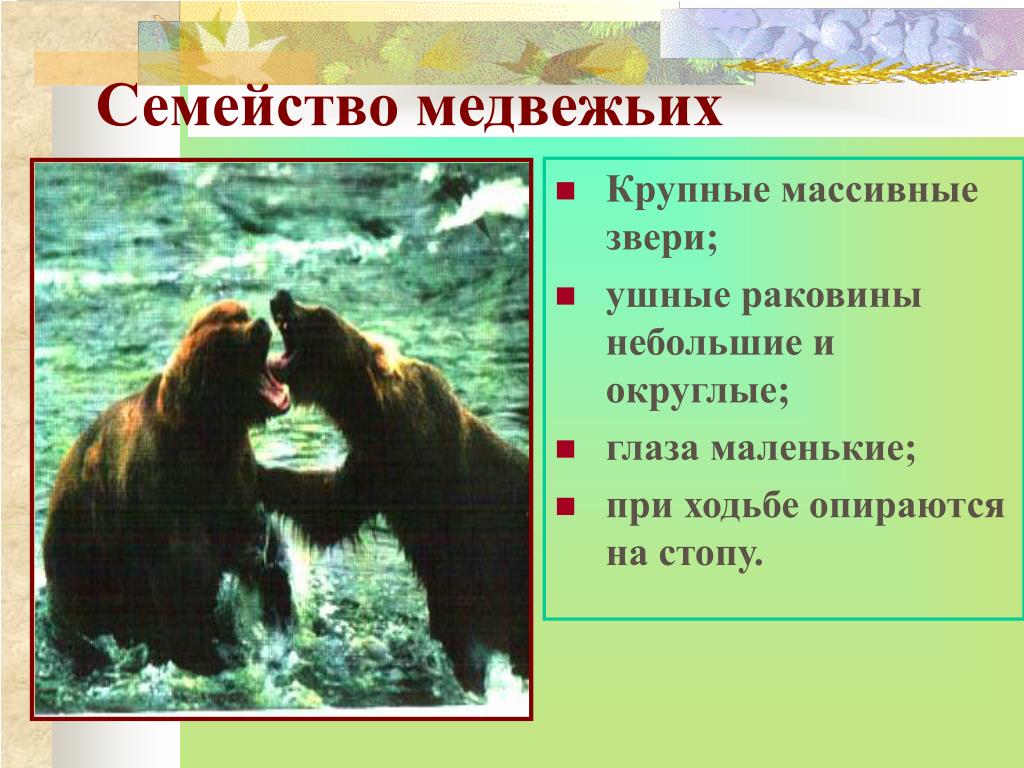 Семейство медвежьих

- Крупные массивные звери;
- ушные раковины небольшие и округлые;
- глаза маленькие;
- при ходьбе опираются на стопу.